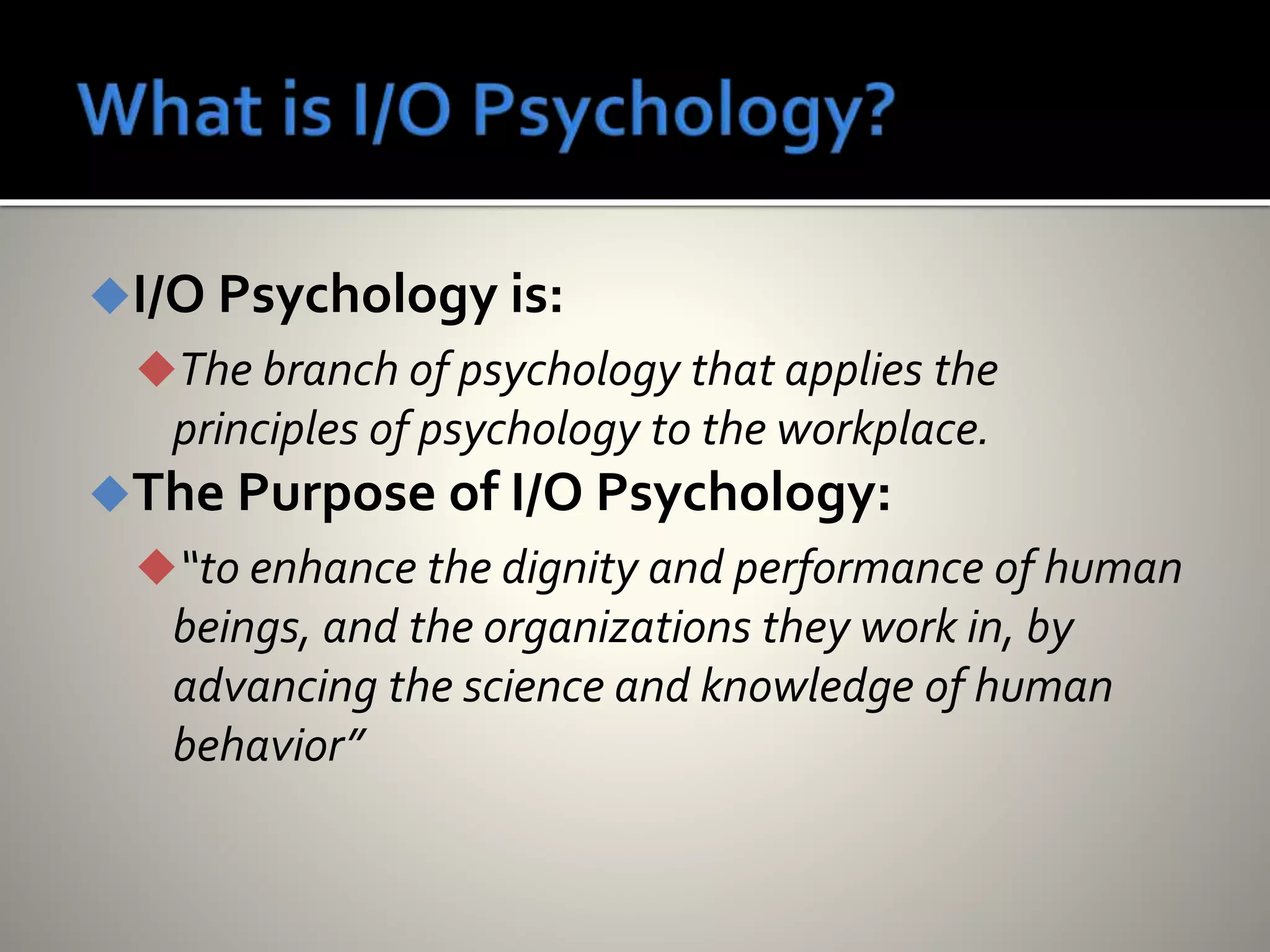 What is I/O Psychology?

I/O Psychology is:

The branch of psychology that applies the principles of psychology to the workplace.

The Purpose of I/O Psychology:

"to enhance the dignity and performance of human beings, and the organizations they work in, by advancing the science and knowledge of human behavior"